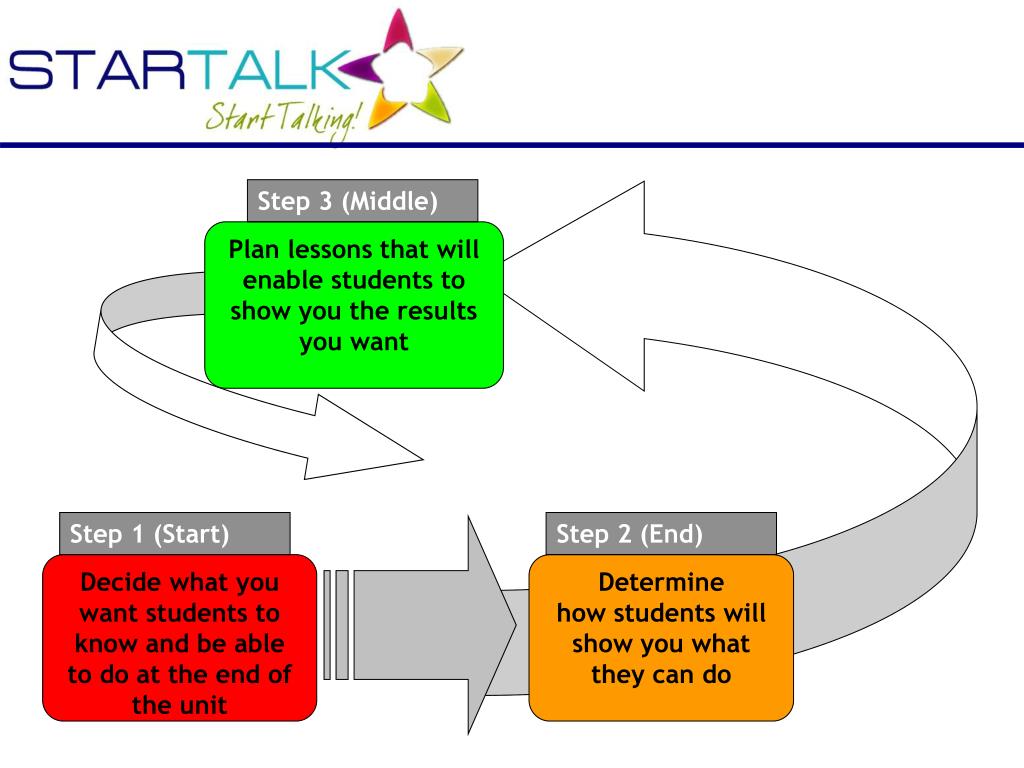 STARTALK
Start Talking!

Step 3 (Middle)
Plan lessons that will enable students to show you the results you want

Step 1 (Start)
Decide what you want students to know and be able to do at the end of the unit

Step 2 (End)
Determine how students will show you what they can do